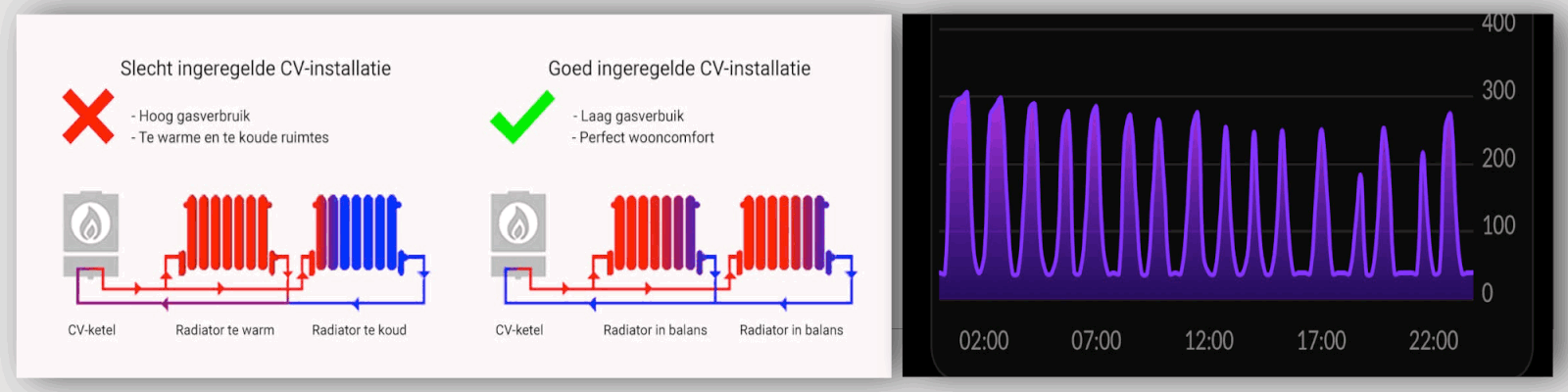 Slecht ingeregelde CV-installatie

- Hoog gasverbruik
- Te warme en te koude ruimtes

CV-ketel
Radiator te warm
Radiator te koud

Goed ingeregelde CV-installatie

- Laag gasverbuik
- Perfect wooncomfort

CV-ketel
Radiator in balans
Radiator in balans

400
300
200
100
0

02:00
07:00
12:00
17:00
22:00